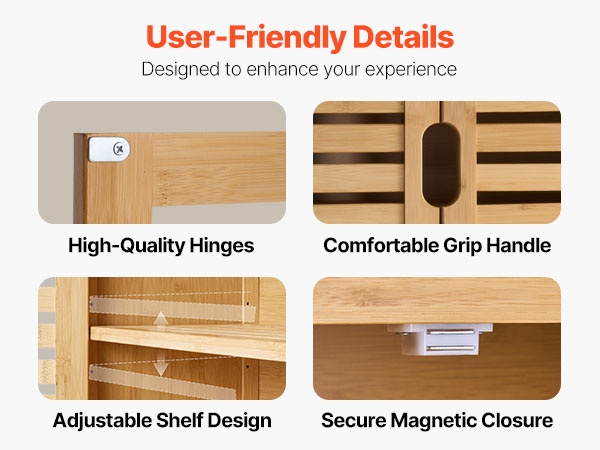 User-Friendly Details
Designed to enhance your experience

High-Quality Hinges

Comfortable Grip Handle

Adjustable Shelf Design

Secure Magnetic Closure